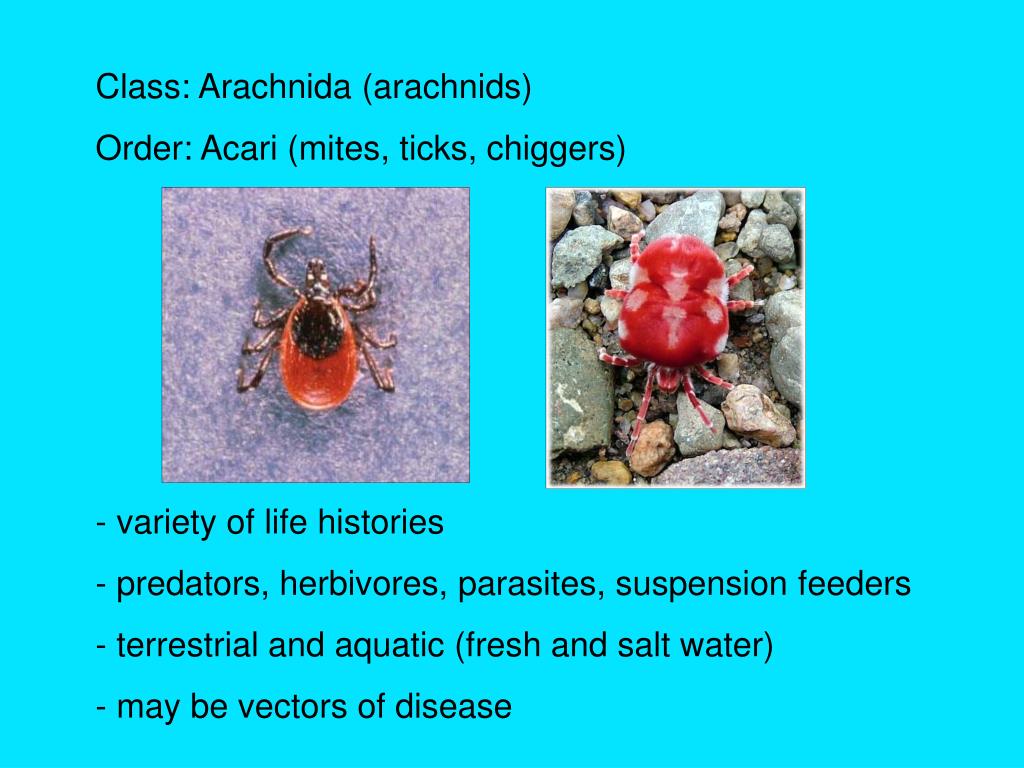 Class: Arachnida (arachnids)

Order: Acari (mites, ticks, chiggers)

- variety of life histories

- predators, herbivores, parasites, suspension feeders

- terrestrial and aquatic (fresh and salt water)

- may be vectors of disease